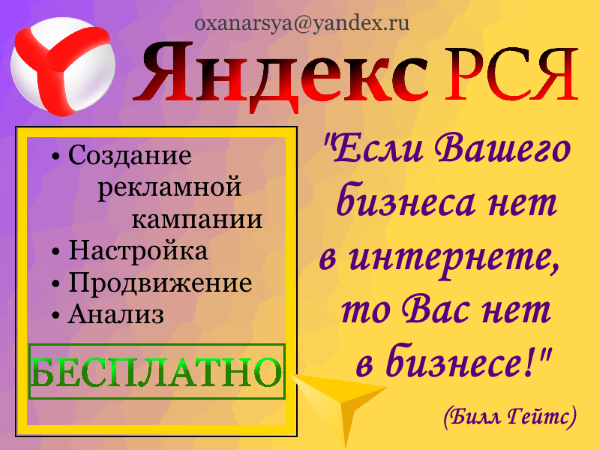 oxanarsya@yandex.ru

Яндекс РСЯ

• Создание рекламной кампании
• Настройка
• Продвижение
• Анализ

БЕСПЛАТНО

"Если Вашего бизнеса нет в интернете, то Вас нет в бизнесе!"

(Билл Гейтс)